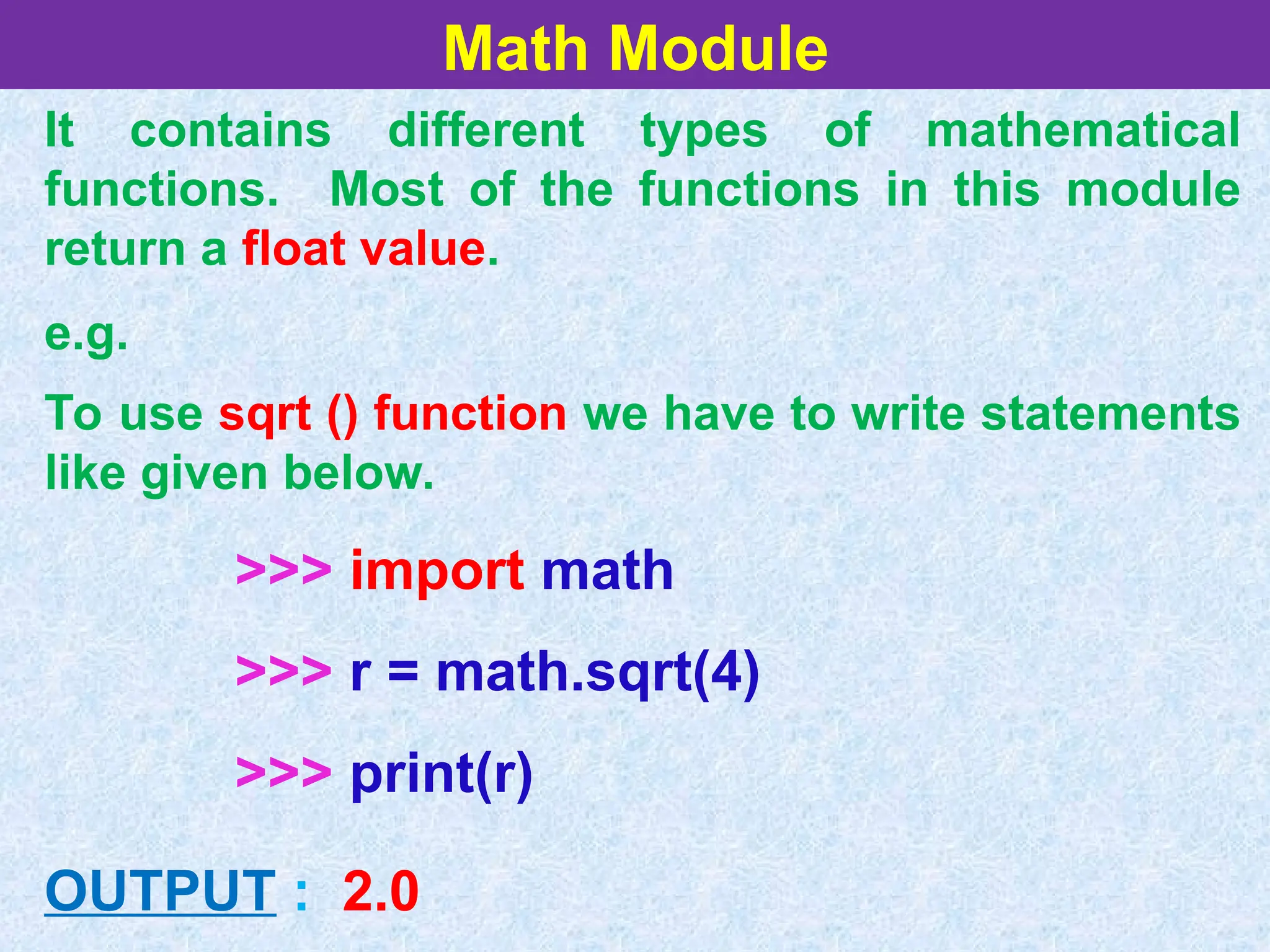 Math Module

It contains different types of mathematical functions. Most of the functions in this module return a float value.

e.g.

To use sqrt () function we have to write statements like given below.

>>> import math

>>> r = math.sqrt(4)

>>> print(r)

OUTPUT : 2.0